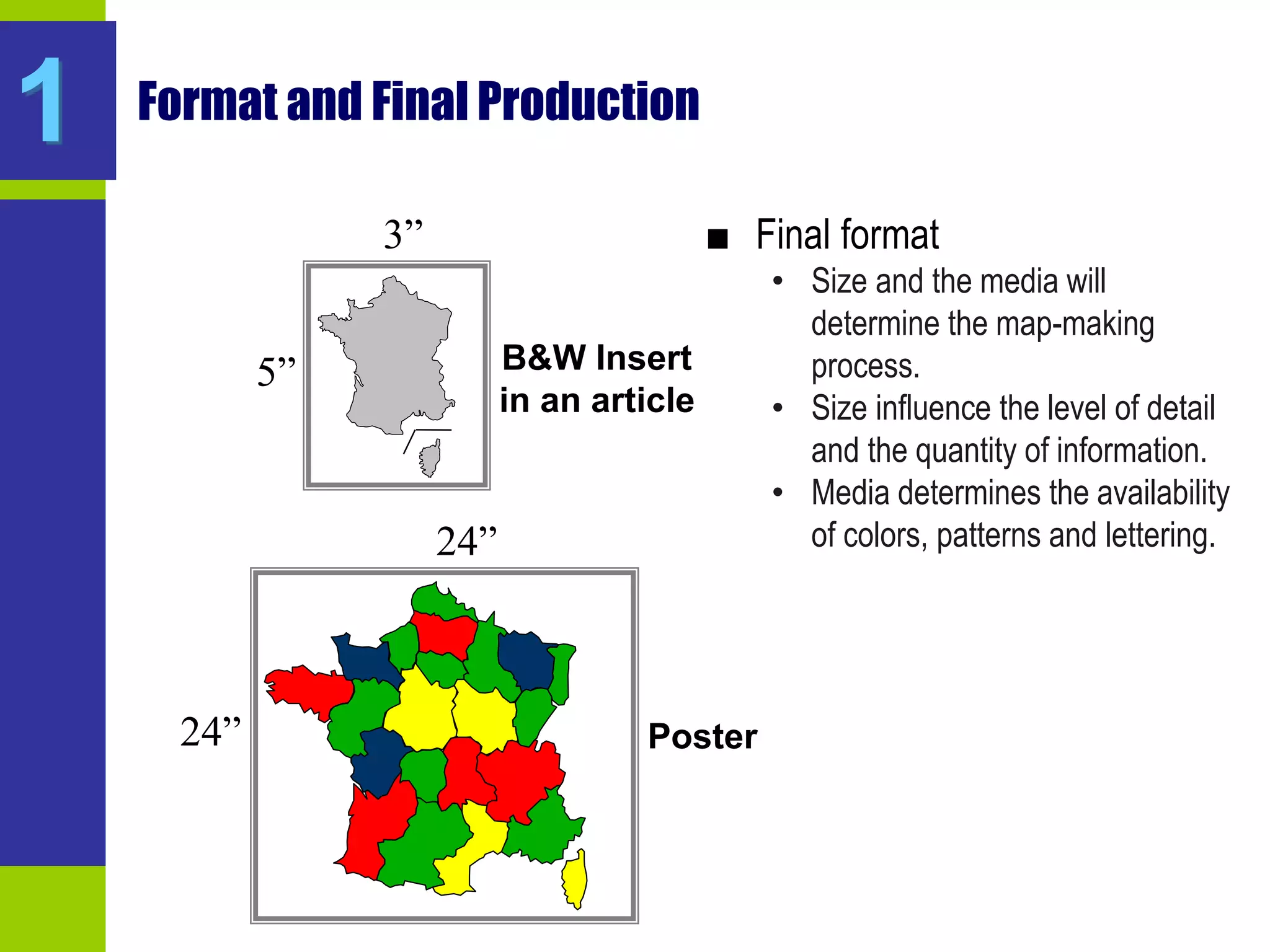 1

Format and Final Production

3”

5”

B&W Insert in an article

24”

24”

Poster

■ Final format
• Size and the media will determine the map-making process.
• Size influence the level of detail and the quantity of information.
• Media determines the availability of colors, patterns and lettering.